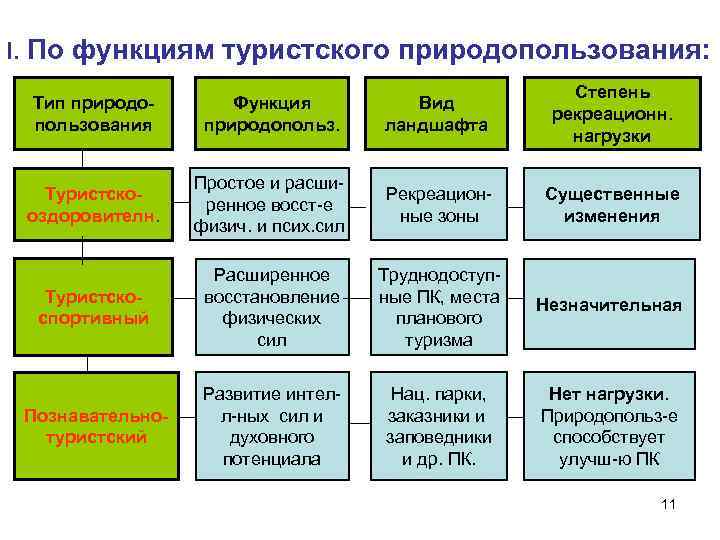 I. По функциям туристского природопользования:

| Тип природопользования | Функция природопольз. | Вид ландшафта | Степень рекреационн. нагрузки |
|---|---|---|---|
| Туристско-оздоровителн. | Простое и расширенное восст-е физич. и псих.сил | Рекреационные зоны | Существенные изменения |
| Туристско-спортивный | Расширенное восстановление физических сил | Труднодоступные ПК, места планового туризма | Незначительная |
| Познавательно-туристский | Развитие интел-л-ных сил и духовного потенциала | Нац. парки, заказники и заповедники и др. ПК. | Нет нагрузки. Природопольз-е способствует улучш-ю ПК |

11